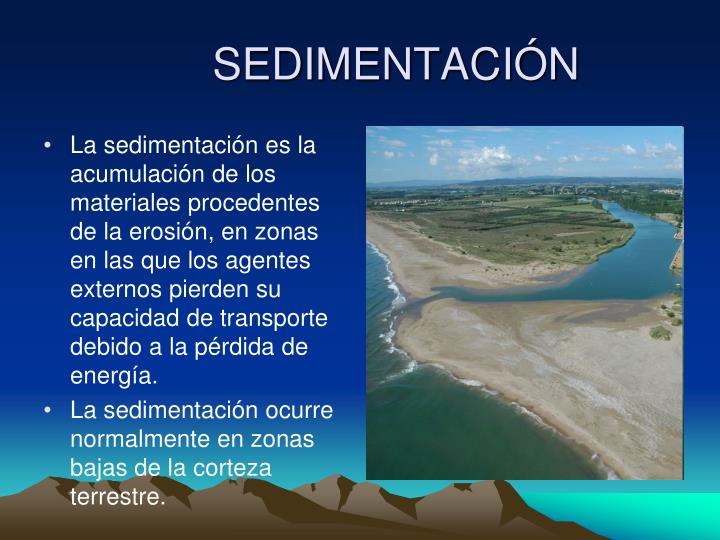 SEDIMENTACIÓN

• La sedimentación es la acumulación de los materiales procedentes de la erosión, en zonas en las que los agentes externos pierden su capacidad de transporte debido a la pérdida de energía.

• La sedimentación ocurre normalmente en zonas bajas de la corteza terrestre.